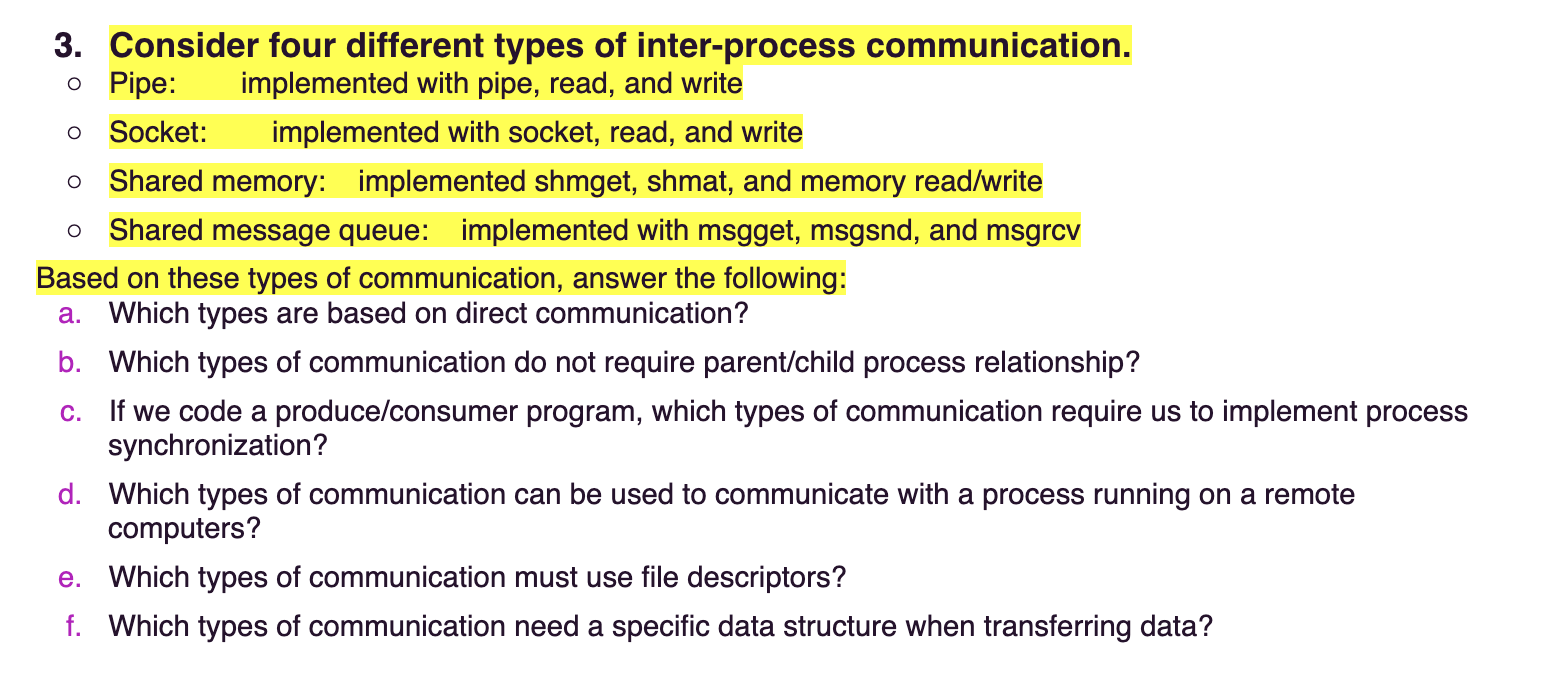 3. Consider four different types of inter-process communication.

○ Pipe: implemented with pipe, read, and write

○ Socket: implemented with socket, read, and write

○ Shared memory: implemented shmget, shmat, and memory read/write

○ Shared message queue: implemented with msgget, msgsnd, and msgrcv

Based on these types of communication, answer the following:

a. Which types are based on direct communication?

b. Which types of communication do not require parent/child process relationship?

c. If we code a produce/consumer program, which types of communication require us to implement process synchronization?

d. Which types of communication can be used to communicate with a process running on a remote computers?

e. Which types of communication must use file descriptors?

f. Which types of communication need a specific data structure when transferring data?